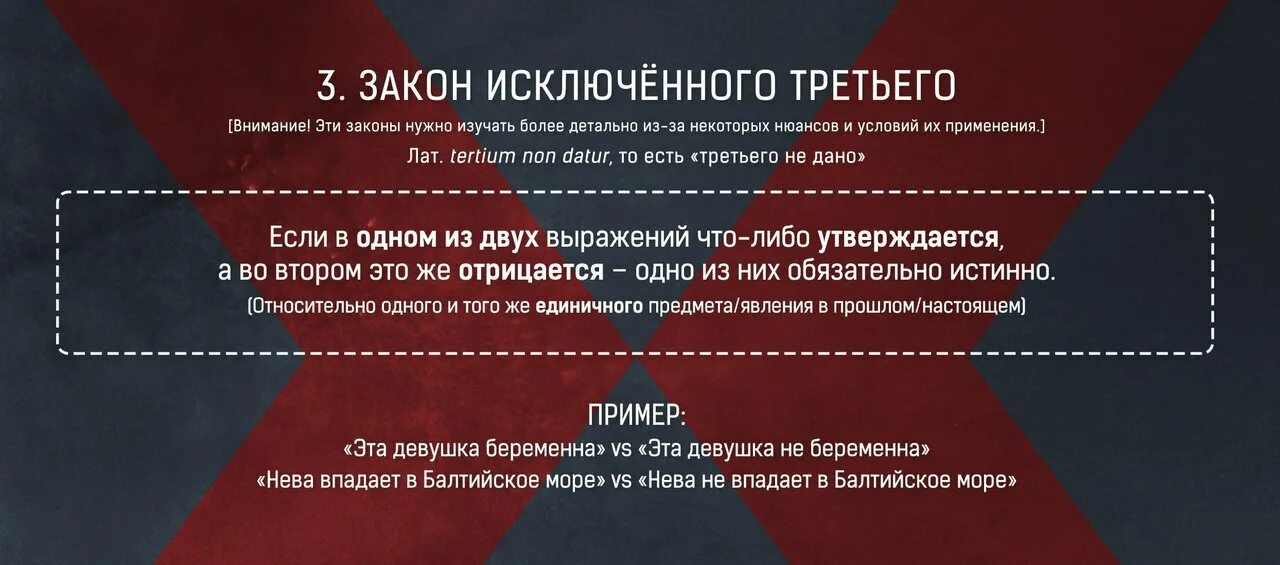 3. ЗАКОН ИСКЛЮЧЁННОГО ТРЕТЬЕГО

[Внимание! Эти законы нужно изучать более детально из-за некоторых нюансов и условий их применения.]

Лат. tertium non datur, то есть «третьего не дано»

Если в одном из двух выражений что-либо утверждается, а во втором это же отрицается – одно из них обязательно истинно.

(Относительно одного и того же единичного предмета/явления в прошлом/настоящем)

ПРИМЕР:
«Эта девушка беременна» vs «Эта девушка не беременна»
«Нева впадает в Балтийское море» vs «Нева не впадает в Балтийское море»